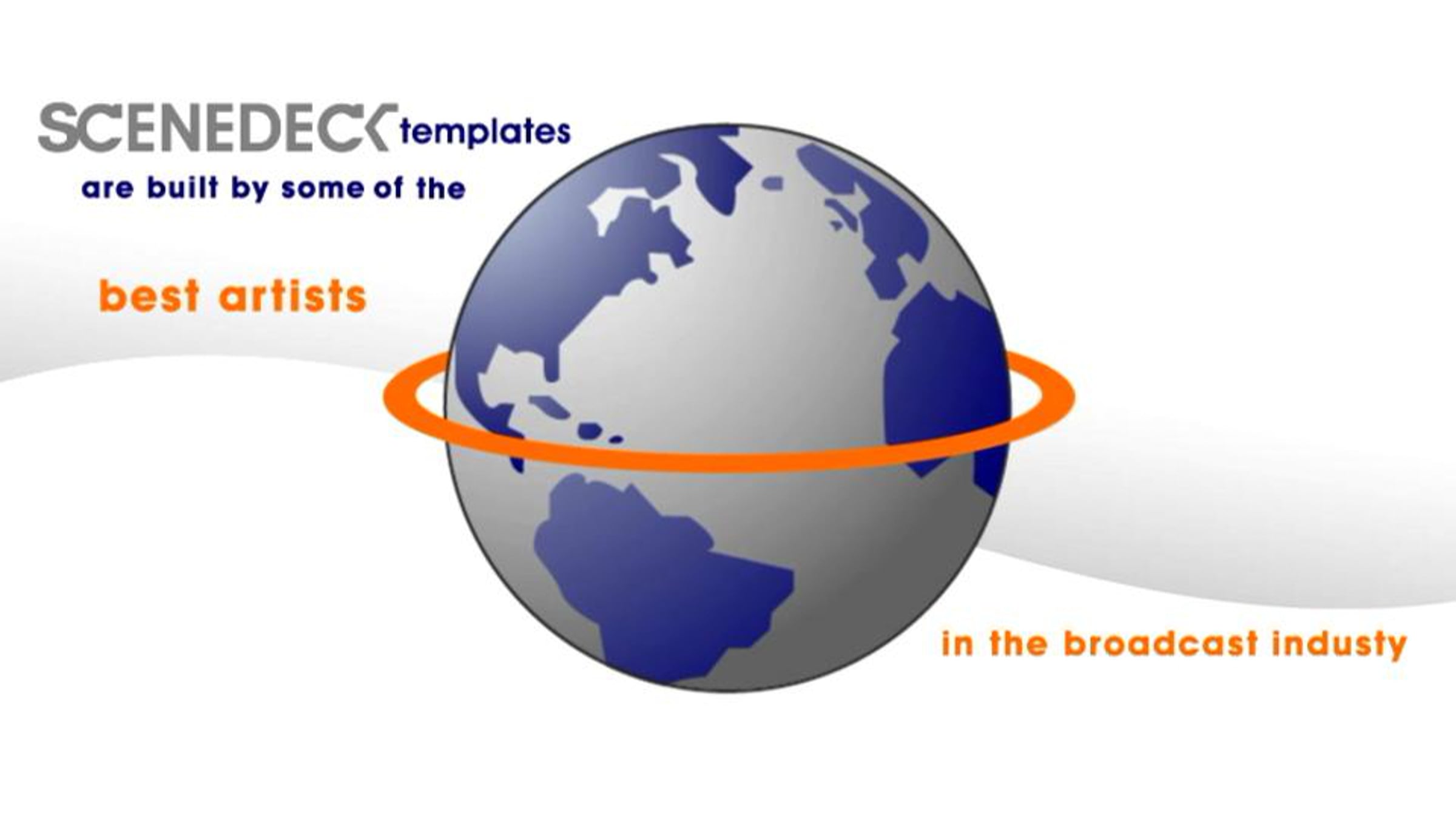 SCENEDECK templates

are built by some of the

best artists

in the broadcast industy